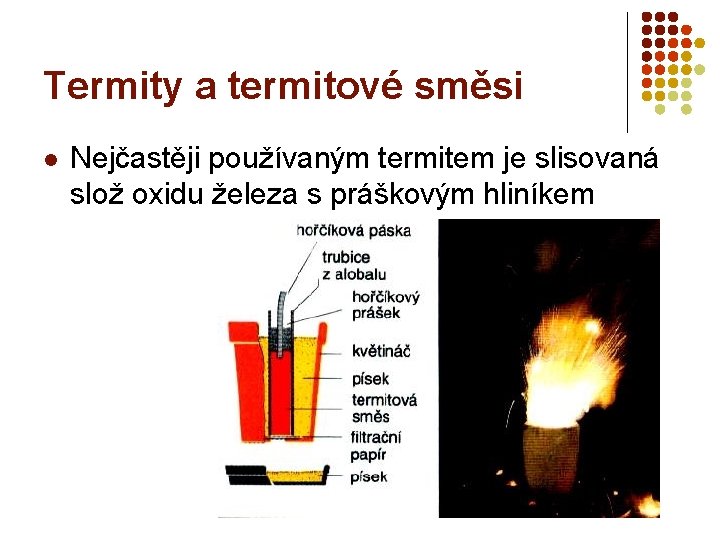 Termity a termitové směsi

Nejčastěji používaným termitem je slisovaná slož oxidu železa s práškovým hliníkem

hořčíková páska
trubice z alobalu
hořčíkový prášek
květináč
písek
termitová směs
filtrační papír
písek